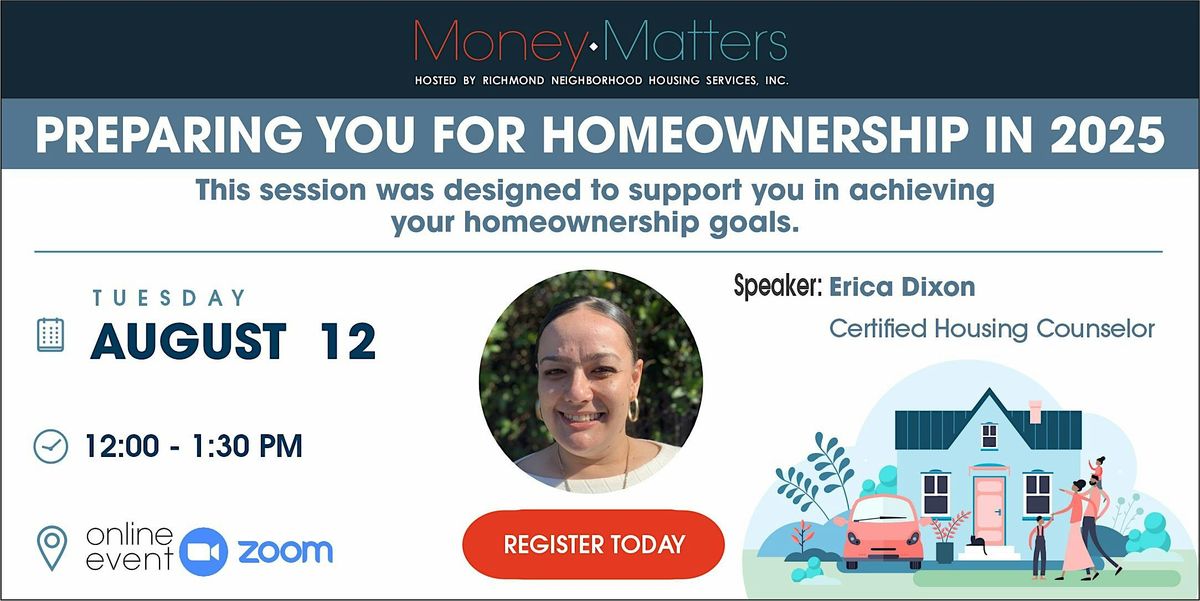 Money·Matters
HOSTED BY RICHMOND NEIGHBORHOOD HOUSING SERVICES, INC.

PREPARING YOU FOR HOMEOWNERSHIP IN 2025

This session was designed to support you in achieving your homeownership goals.

TUESDAY
AUGUST 12

12:00 - 1:30 PM

online event zoom

REGISTER TODAY

Speaker: Erica Dixon
Certified Housing Counselor